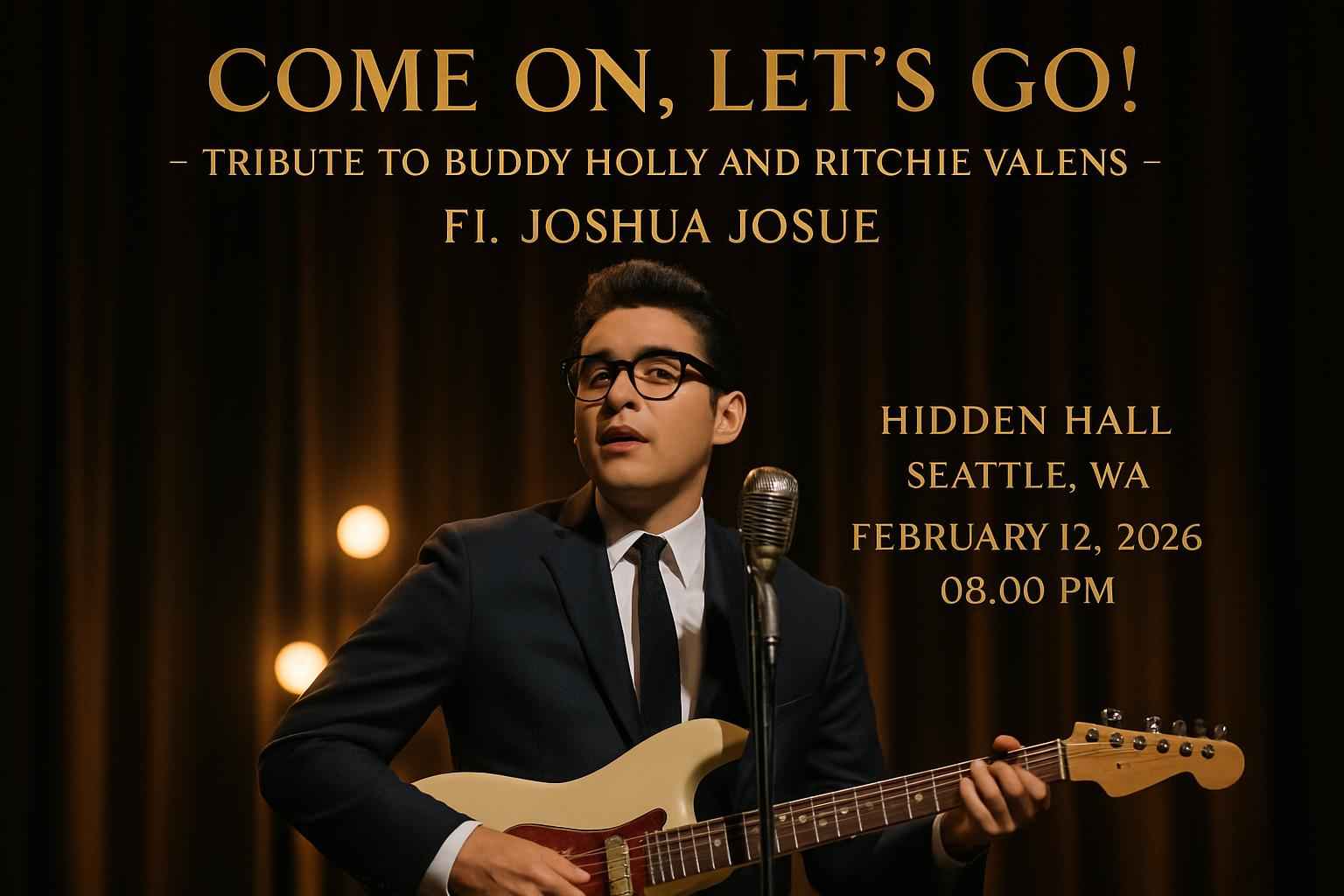 COME ON, LET'S GO!

– TRIBUTE TO BUDDY HOLLY AND RITCHIE VALENS –

FI. JOSHUA JOSUE

HIDDEN HALL
SEATTLE, WA
FEBRUARY 12, 2026
08.00 PM